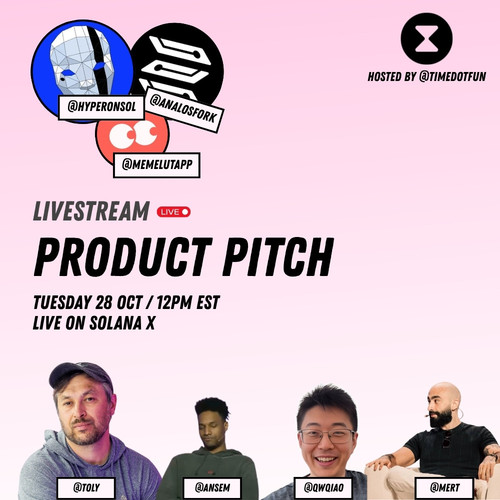 @HYPERONSOL
@ANALOSFORK
@MEMELUTAPP

HOSTED BY @TIMEDOTFUN

LIVESTREAM LIVE

PRODUCT PITCH

TUESDAY 28 OCT / 12PM EST
LIVE ON SOLANA X

@TOLY
@ANSEM
@QWQIAO
@MERT